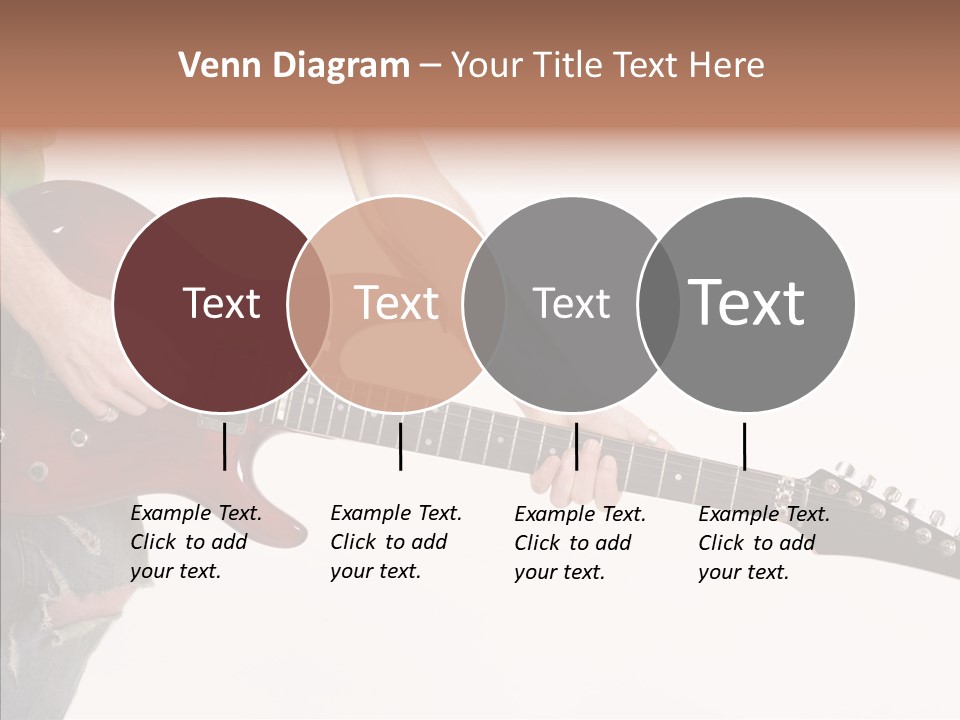 Venn Diagram – Your Title Text Here

Text

Text

Text

Text

Example Text. Click to add your text.

Example Text. Click to add your text.

Example Text. Click to add your text.

Example Text. Click to add your text.